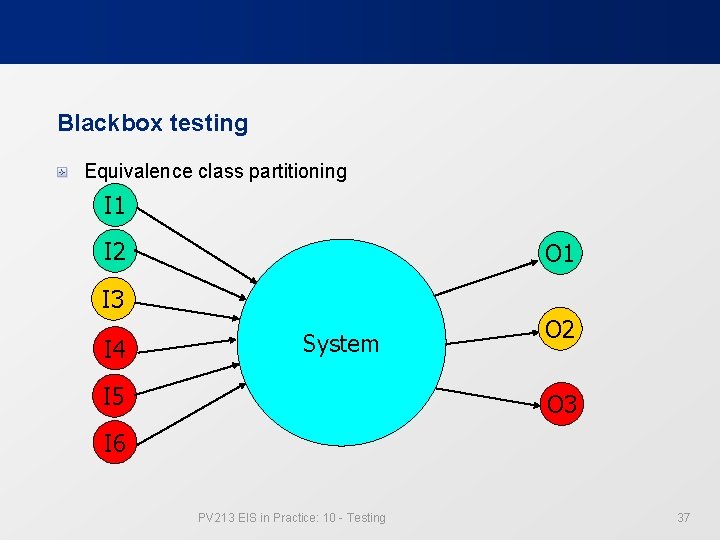 Blackbox testing

Equivalence class partitioning

I1
I2
I3
I4
I5
I6

System

O1
O2
O3

PV213 EIS in Practice: 10 - Testing

37